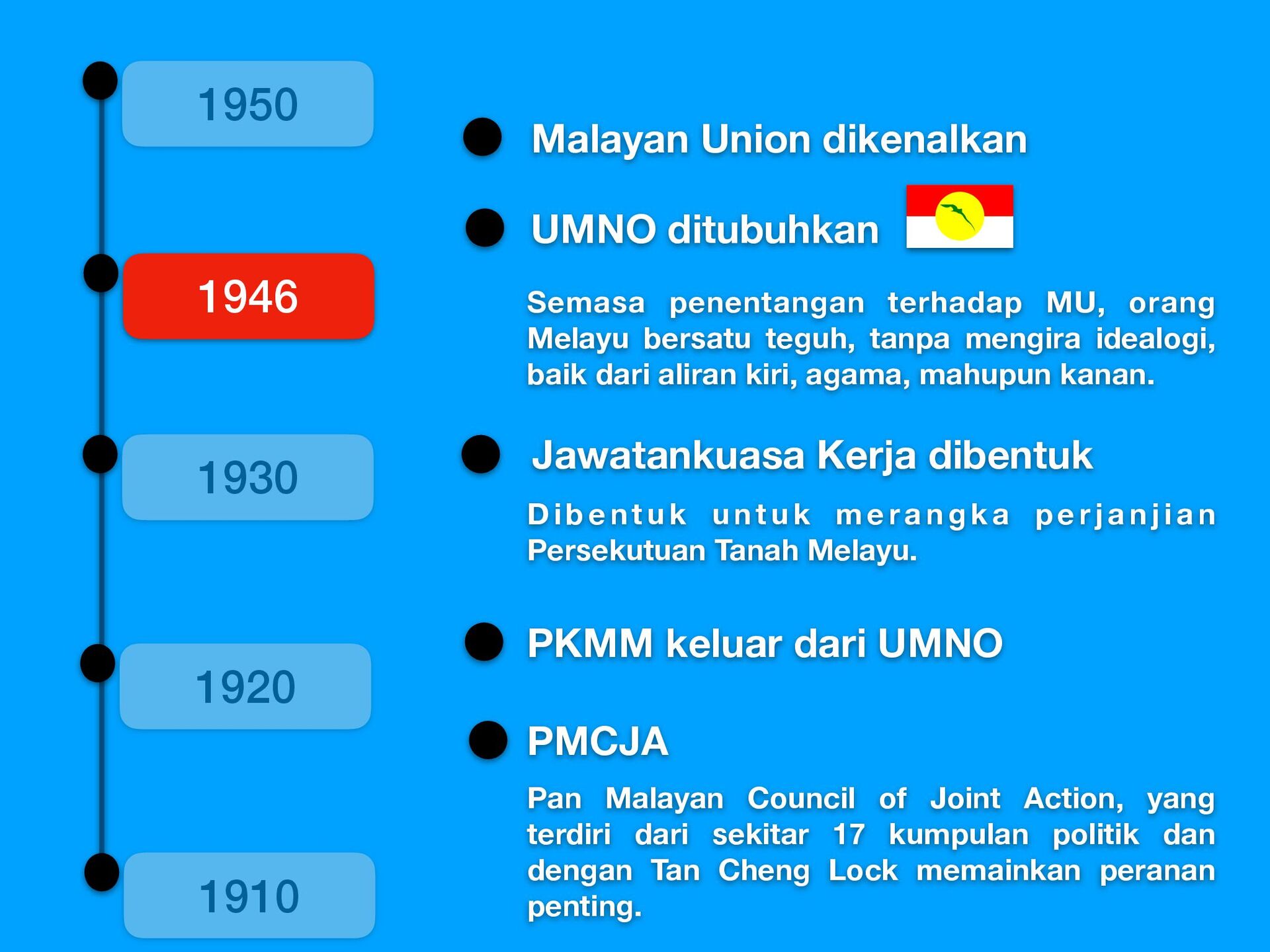 1950

1946

1930

1920

1910

Malayan Union dikenalkan

UMNO ditubuhkan

Semasa penentangan terhadap MU, orang Melayu bersatu teguh, tanpa mengira idealogi, baik dari aliran kiri, agama, mahupun kanan.

Jawatankuasa Kerja dibentuk

Dibentuk untuk merangka perjanjian Persekutuan Tanah Melayu.

PKMM keluar dari UMNO

PMCJA

Pan Malayan Council of Joint Action, yang terdiri dari sekitar 17 kumpulan politik dan dengan Tan Cheng Lock memainkan peranan penting.